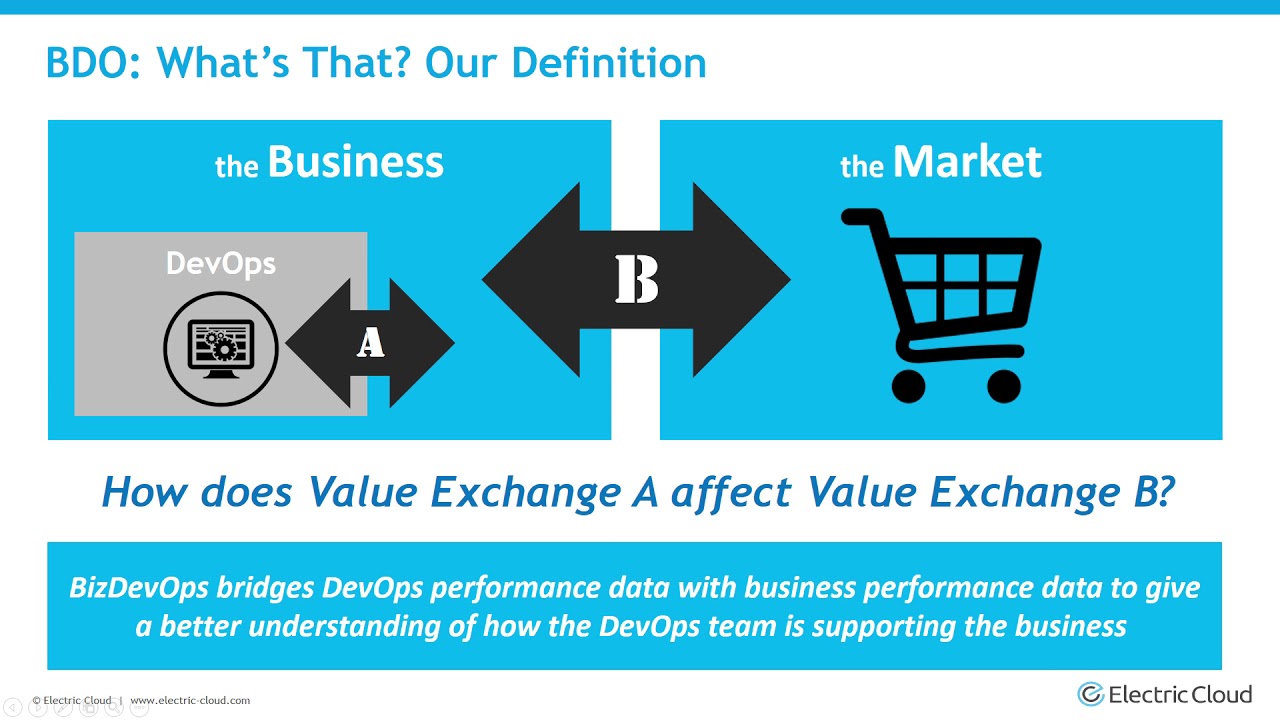 BDO: What's That? Our Definition

the Business

DevOps

A

B

the Market

How does Value Exchange A affect Value Exchange B?

BizDevOps bridges DevOps performance data with business performance data to give a better understanding of how the DevOps team is supporting the business

© Electric Cloud | www.electric-cloud.com

Electric Cloud